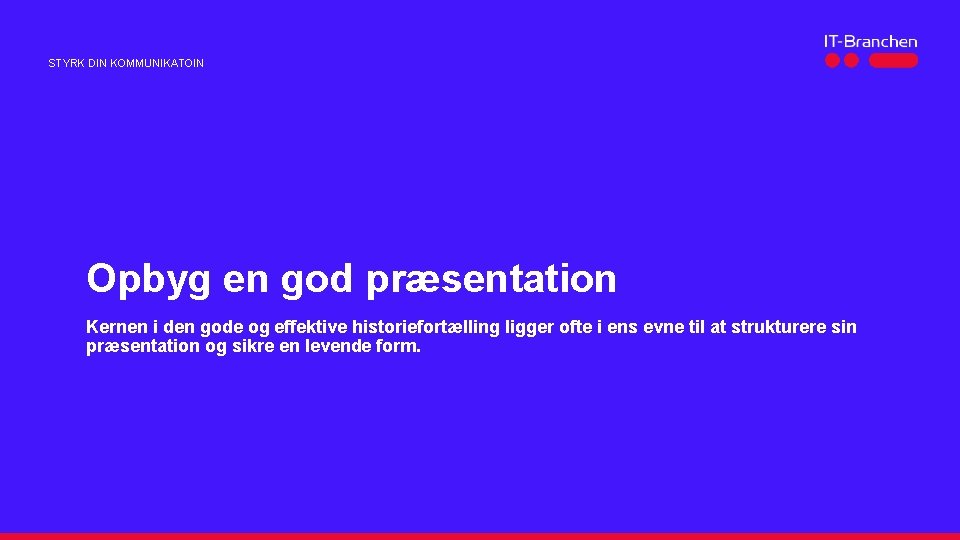 STYRK DIN KOMMUNIKATOIN

IT-Branchen

Opbyg en god præsentation

Kernen i den gode og effektive historiefortælling ligger ofte i ens evne til at strukturere sin præsentation og sikre en levende form.